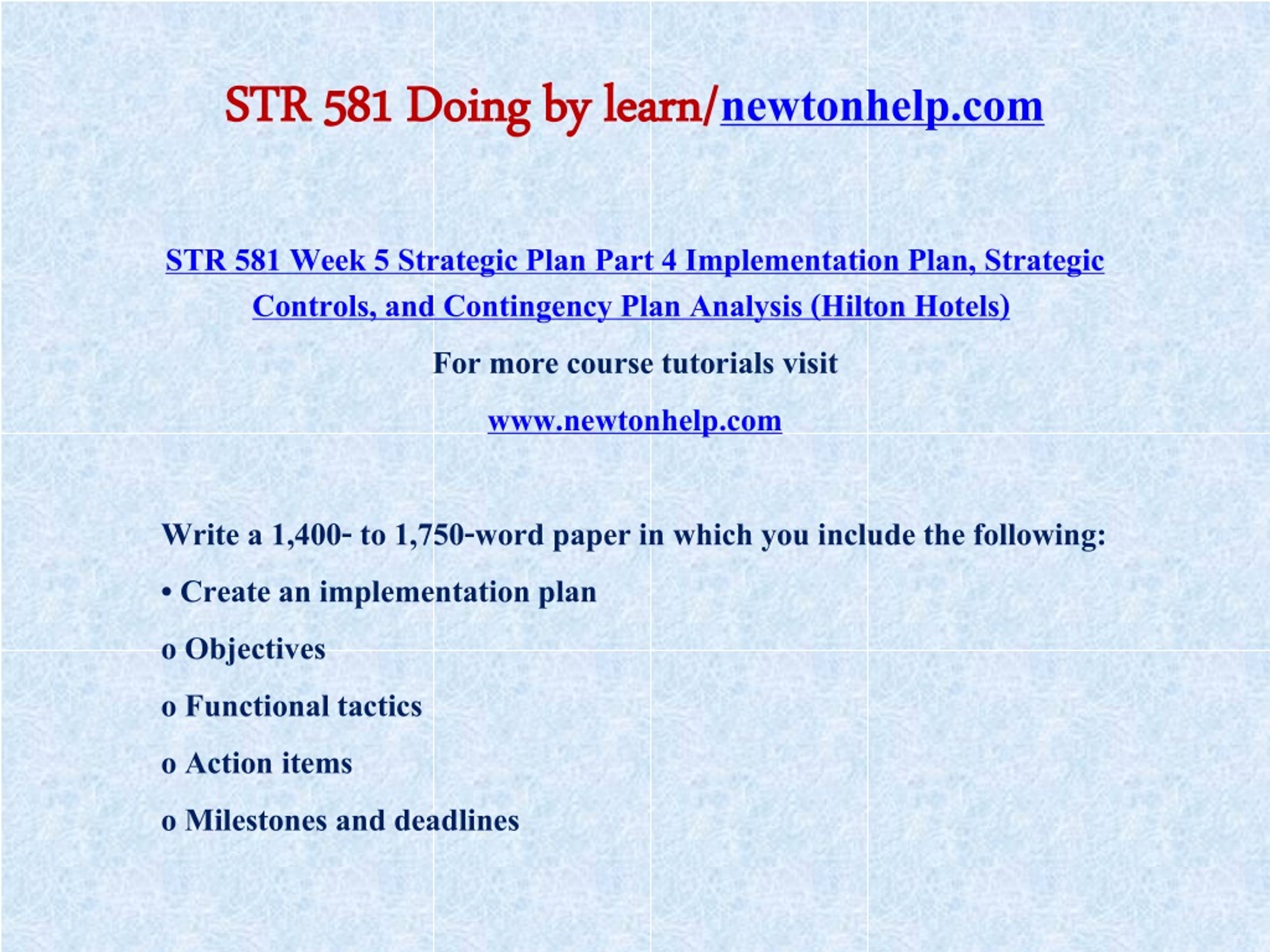 STR 581 Doing by learn/newtonhelp.com

STR 581 Week 5 Strategic Plan Part 4 Implementation Plan, Strategic Controls, and Contingency Plan Analysis (Hilton Hotels)

For more course tutorials visit

www.newtonhelp.com

Write a 1,400- to 1,750-word paper in which you include the following:

• Create an implementation plan

o Objectives

o Functional tactics

o Action items

o Milestones and deadlines